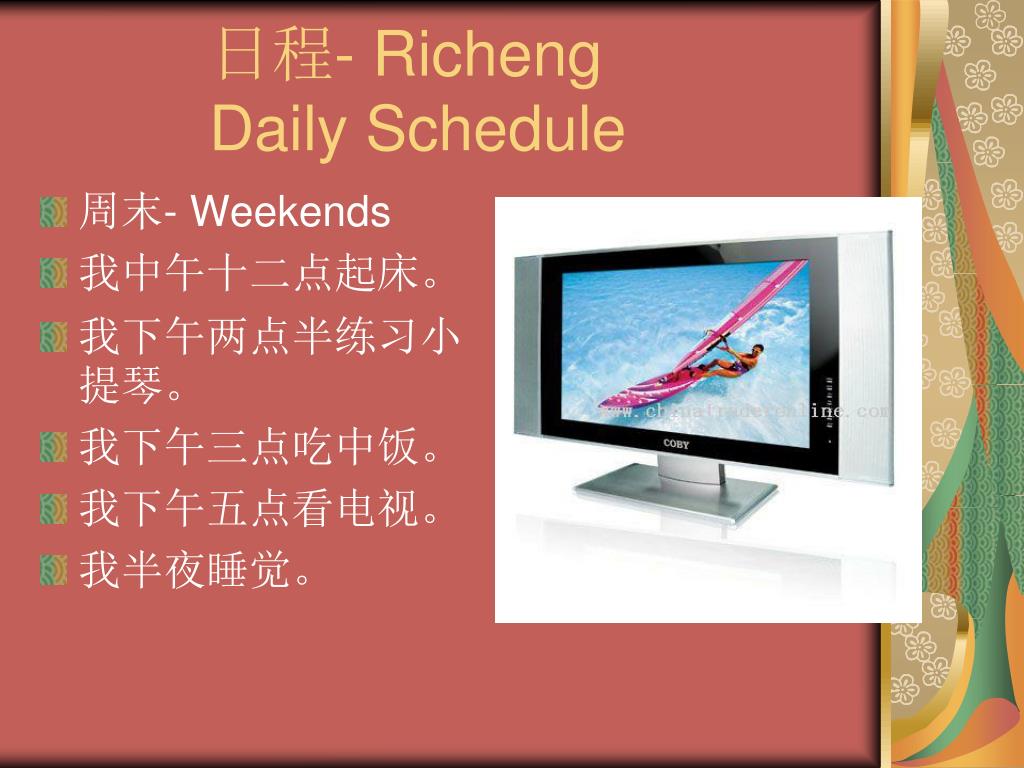 日程- Richeng
Daily Schedule

周末- Weekends
我中午十二点起床。
我下午两点半练习小提琴。
我下午三点吃中饭。
我下午五点看电视。
我半夜睡觉。

www.chinatraderonline.com
COBY